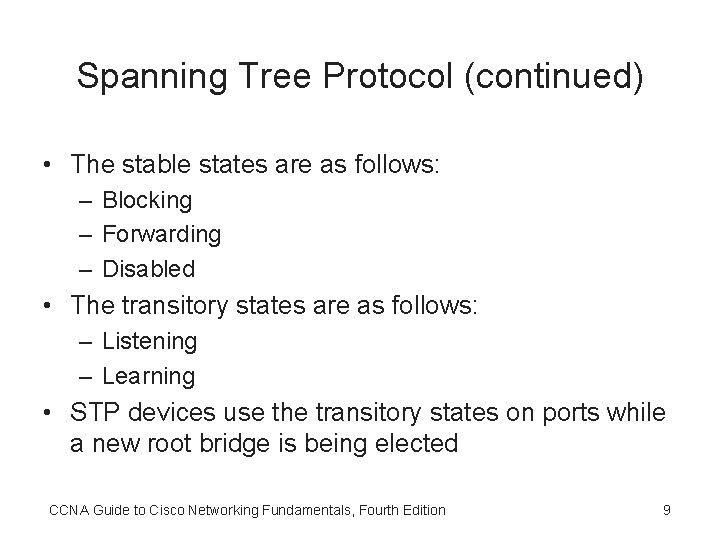 Spanning Tree Protocol (continued)

• The stable states are as follows:
  – Blocking
  – Forwarding
  – Disabled
• The transitory states are as follows:
  – Listening
  – Learning
• STP devices use the transitory states on ports while a new root bridge is being elected

CCNA Guide to Cisco Networking Fundamentals, Fourth Edition

9